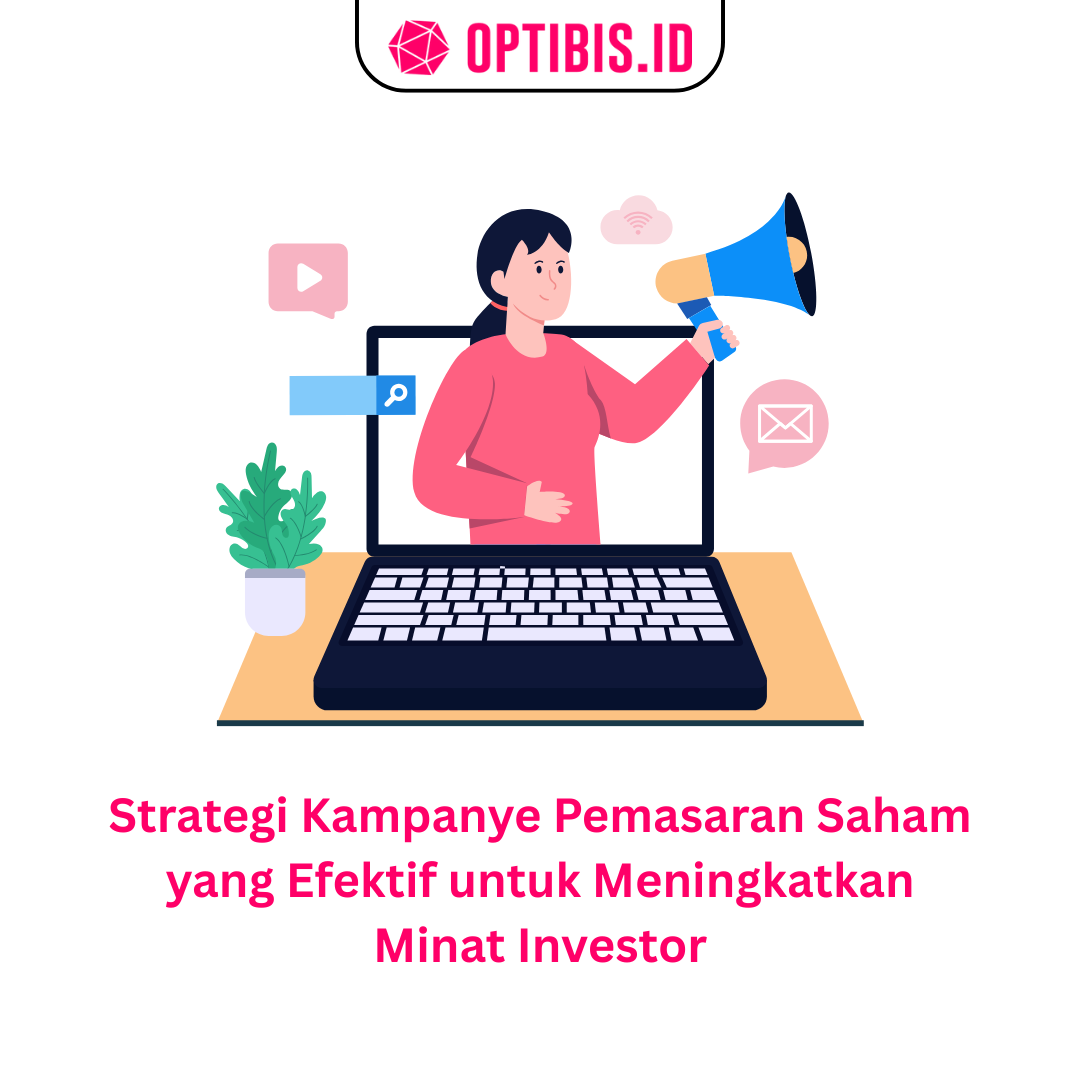 OPTIBIS.ID

Strategi Kampanye Pemasaran Saham yang Efektif untuk Meningkatkan Minat Investor